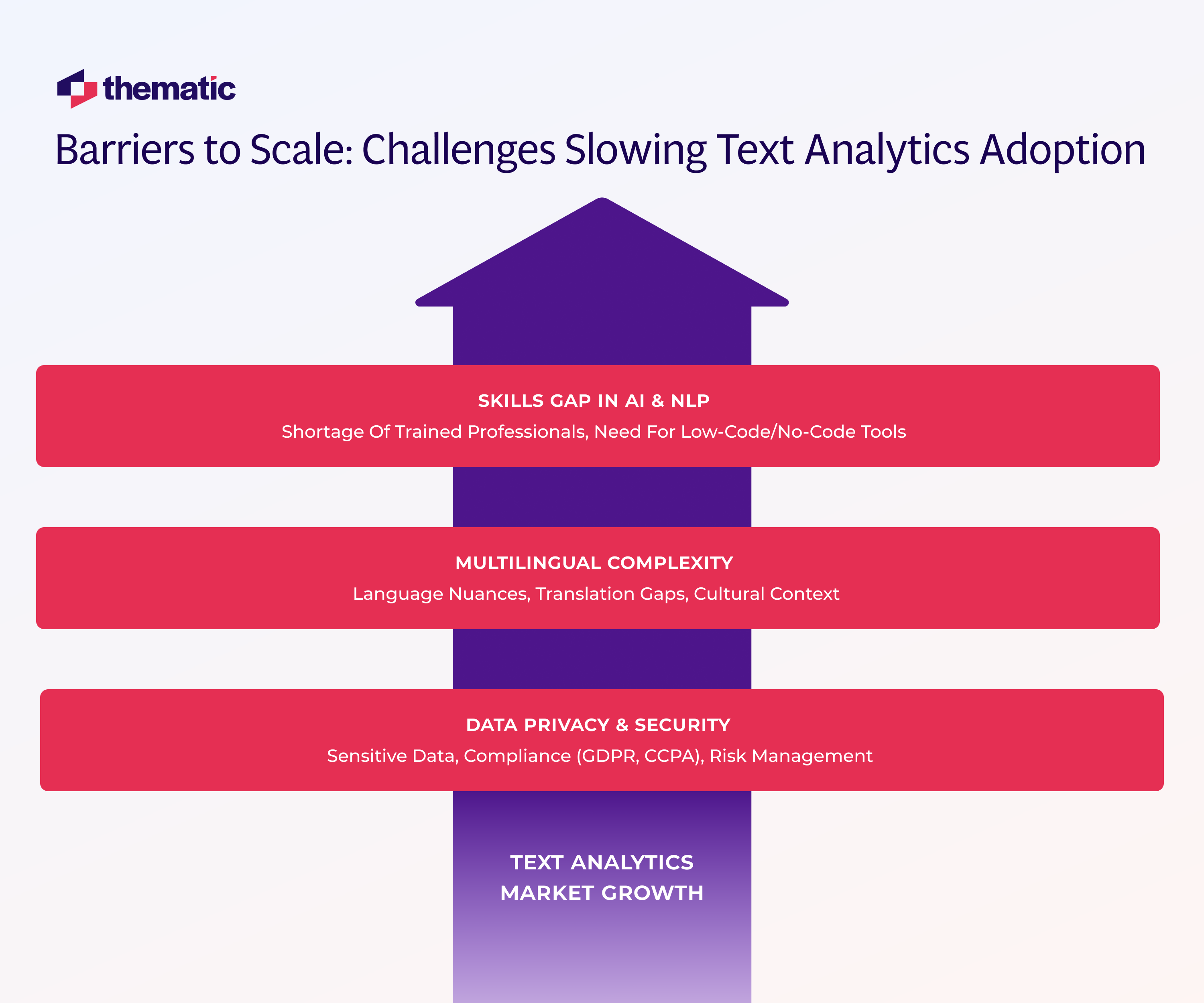 thematic

Barriers to Scale: Challenges Slowing Text Analytics Adoption

SKILLS GAP IN AI & NLP
Shortage Of Trained Professionals, Need For Low-Code/No-Code Tools

MULTILINGUAL COMPLEXITY
Language Nuances, Translation Gaps, Cultural Context

DATA PRIVACY & SECURITY
Sensitive Data, Compliance (GDPR, CCPA), Risk Management

TEXT ANALYTICS
MARKET GROWTH